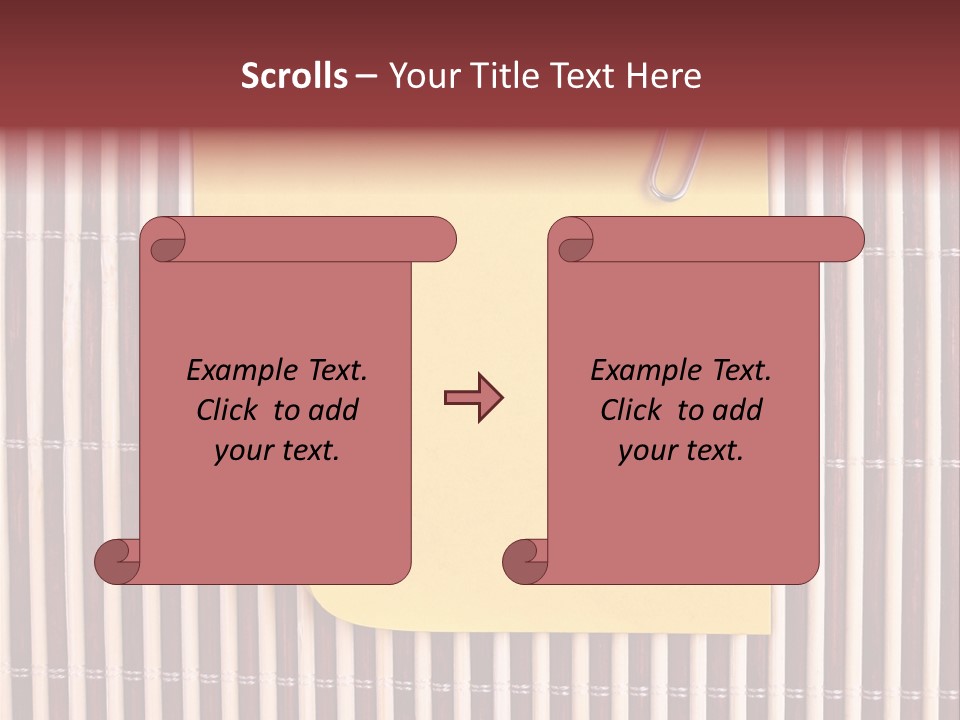 Scrolls – Your Title Text Here

Example Text. Click to add your text.

Example Text. Click to add your text.